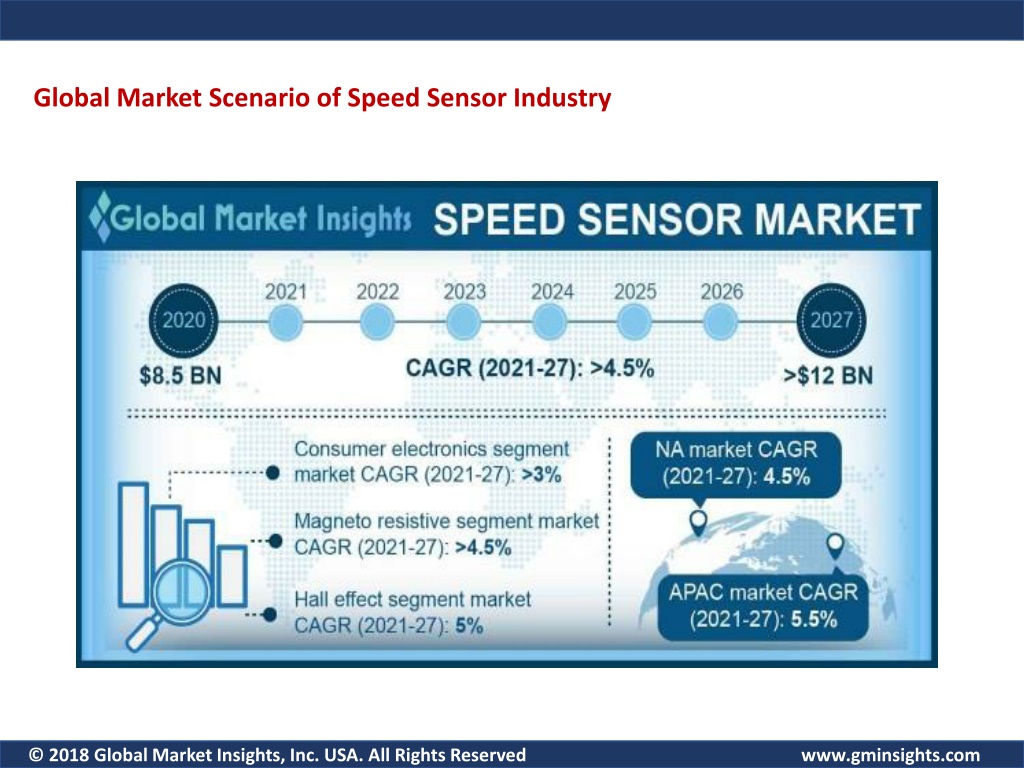 Global Market Scenario of Speed Sensor Industry

Global Market Insights SPEED SENSOR MARKET

2020 2021 2022 2023 2024 2025 2026 2027

$8.5 BN

CAGR (2021-27): >4.5%

>$12 BN

Consumer electronics segment market CAGR (2021-27): >3%

Magneto resistive segment market CAGR (2021-27): >4.5%

Hall effect segment market CAGR (2021-27): 5%

NA market CAGR (2021-27): 4.5%

APAC market CAGR (2021-27): 5.5%

© 2018 Global Market Insights, Inc. USA. All Rights Reserved

www.gminsights.com